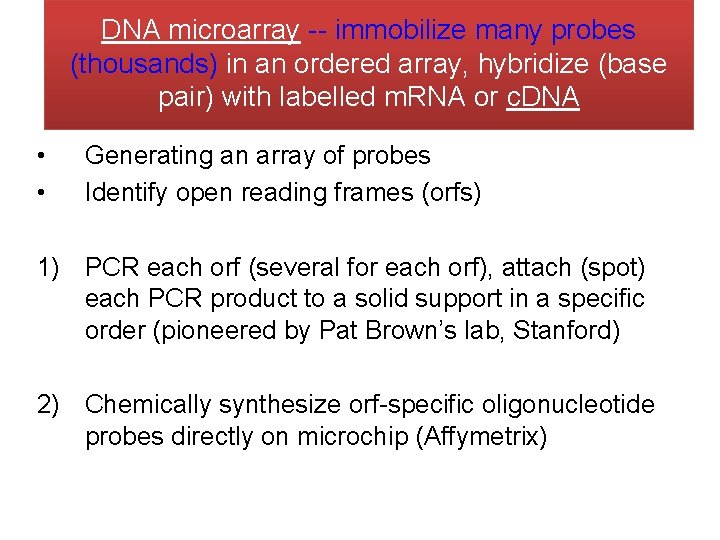 DNA microarray -- immobilize many probes (thousands) in an ordered array, hybridize (base pair) with labelled mRNA or cDNA

• Generating an array of probes
• Identify open reading frames (orfs)

1) PCR each orf (several for each orf), attach (spot) each PCR product to a solid support in a specific order (pioneered by Pat Brown's lab, Stanford)

2) Chemically synthesize orf-specific oligonucleotide probes directly on microchip (Affymetrix)